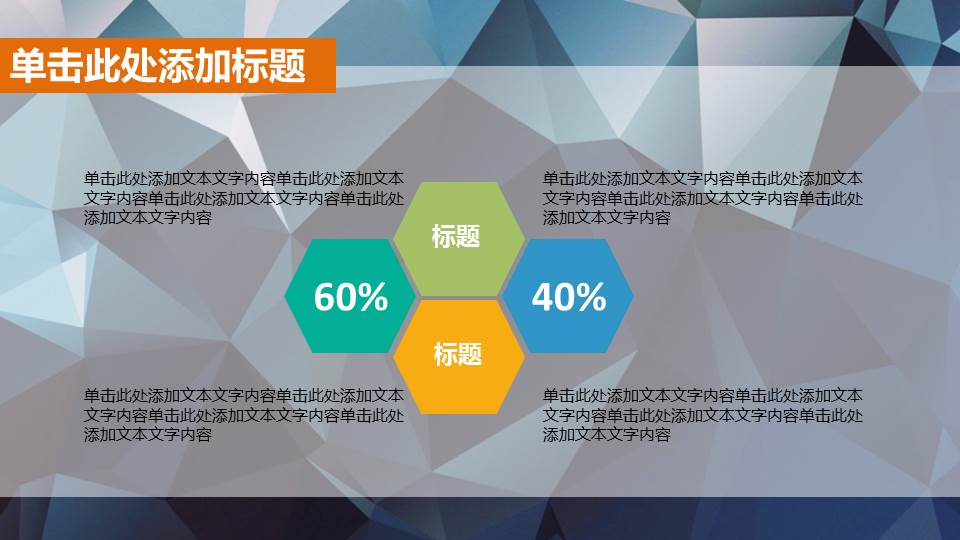 单击此处添加标题

单击此处添加文本文字内容单击此处添加文本文字内容单击此处添加文本文字内容单击此处添加文本文字内容

单击此处添加文本文字内容单击此处添加文本文字内容单击此处添加文本文字内容单击此处添加文本文字内容

标题

60%

40%

标题

单击此处添加文本文字内容单击此处添加文本文字内容单击此处添加文本文字内容单击此处添加文本文字内容

单击此处添加文本文字内容单击此处添加文本文字内容单击此处添加文本文字内容单击此处添加文本文字内容